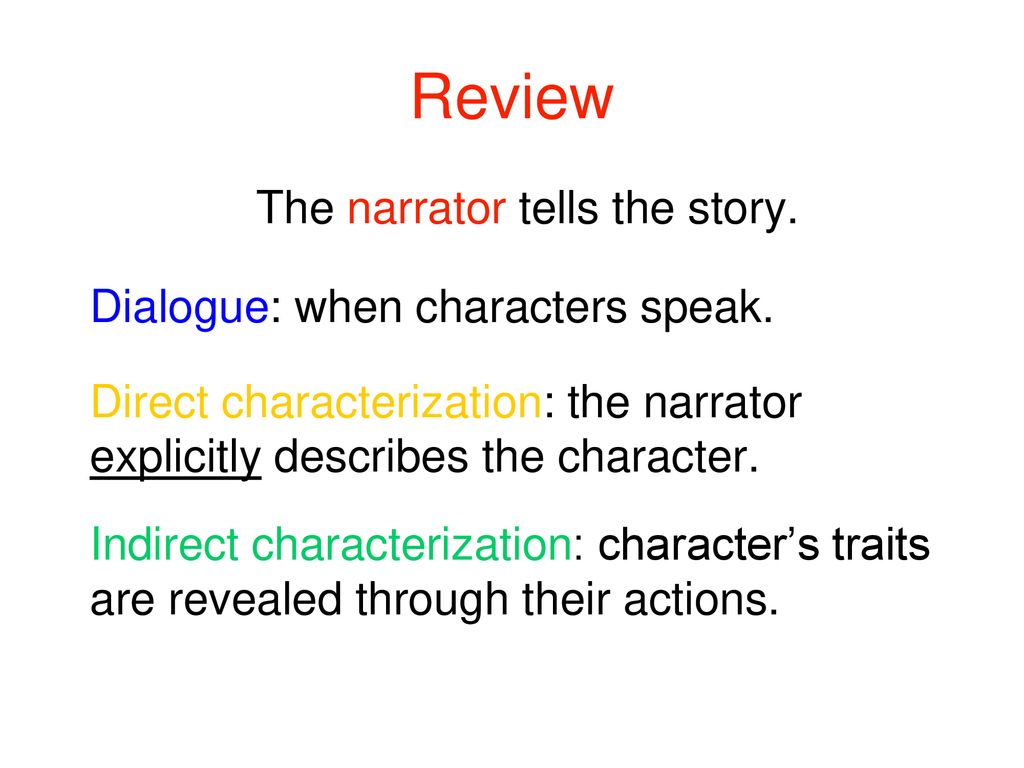 Review

The narrator tells the story.

Dialogue: when characters speak.

Direct characterization: the narrator explicitly describes the character.

Indirect characterization: character’s traits are revealed through their actions.